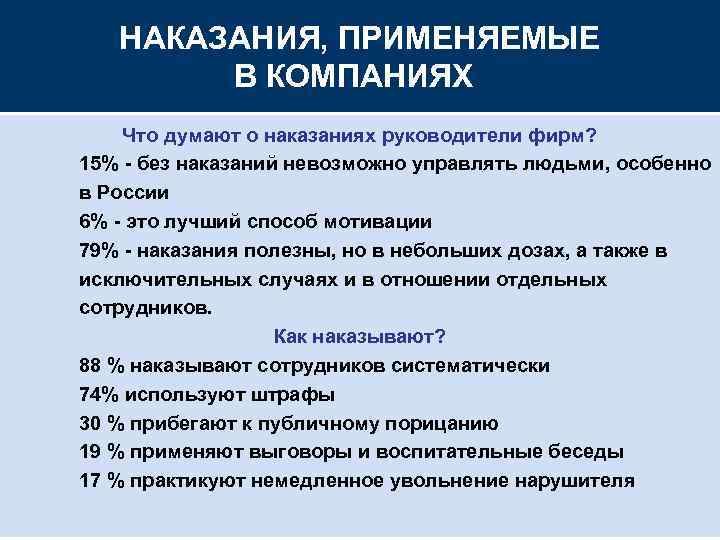 НАКАЗАНИЯ, ПРИМЕНЯЕМЫЕ В КОМПАНИЯХ

Что думают о наказаниях руководители фирм?

15% - без наказаний невозможно управлять людьми, особенно в России

6% - это лучший способ мотивации

79% - наказания полезны, но в небольших дозах, а также в исключительных случаях и в отношении отдельных сотрудников.

Как наказывают?

88 % наказывают сотрудников систематически

74% используют штрафы

30 % прибегают к публичному порицанию

19 % применяют выговоры и воспитательные беседы

17 % практикуют немедленное увольнение нарушителя